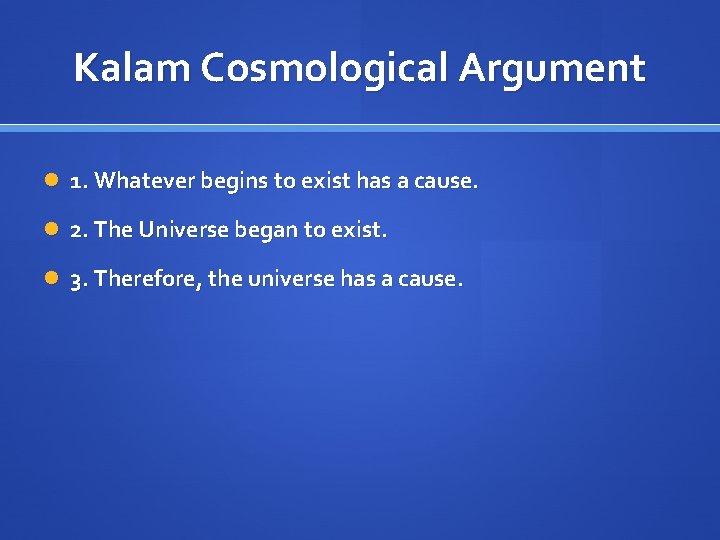 Kalam Cosmological Argument

1. Whatever begins to exist has a cause.

2. The Universe began to exist.

3. Therefore, the universe has a cause.